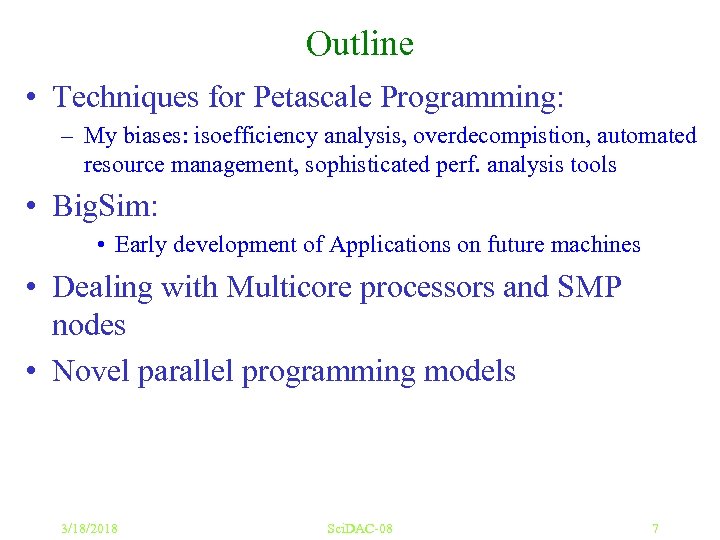 Outline

• Techniques for Petascale Programming:
– My biases: isoefficiency analysis, overdecompistion, automated resource management, sophisticated perf. analysis tools

• BigSim:
• Early development of Applications on future machines

• Dealing with Multicore processors and SMP nodes

• Novel parallel programming models

3/18/2018 SciDAC-08 7